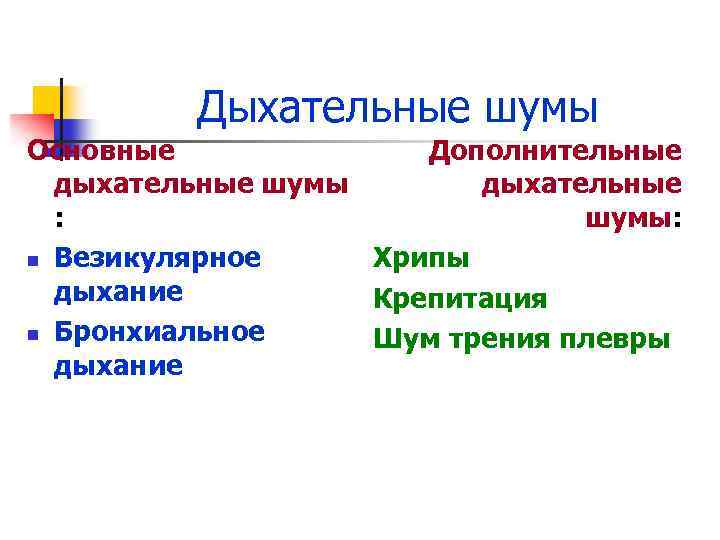 Дыхательные шумы

Основные дыхательные шумы :

- Везикулярное дыхание
- Бронхиальное дыхание

Дополнительные дыхательные шумы:

Хрипы

Крепитация

Шум трения плевры